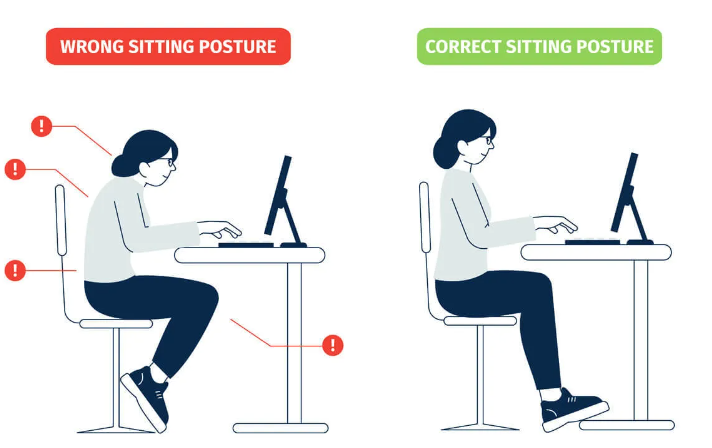 WRONG SITTING POSTURE

CORRECT SITTING POSTURE

!

!

!

!